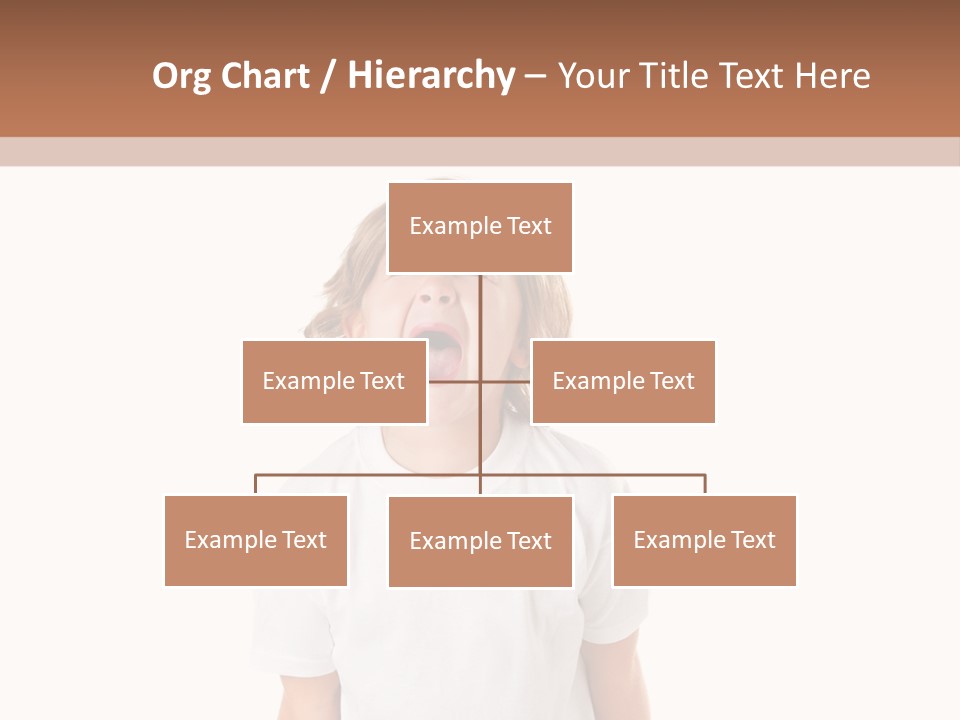 Org Chart / Hierarchy – Your Title Text Here

Example Text

Example Text

Example Text

Example Text

Example Text

Example Text